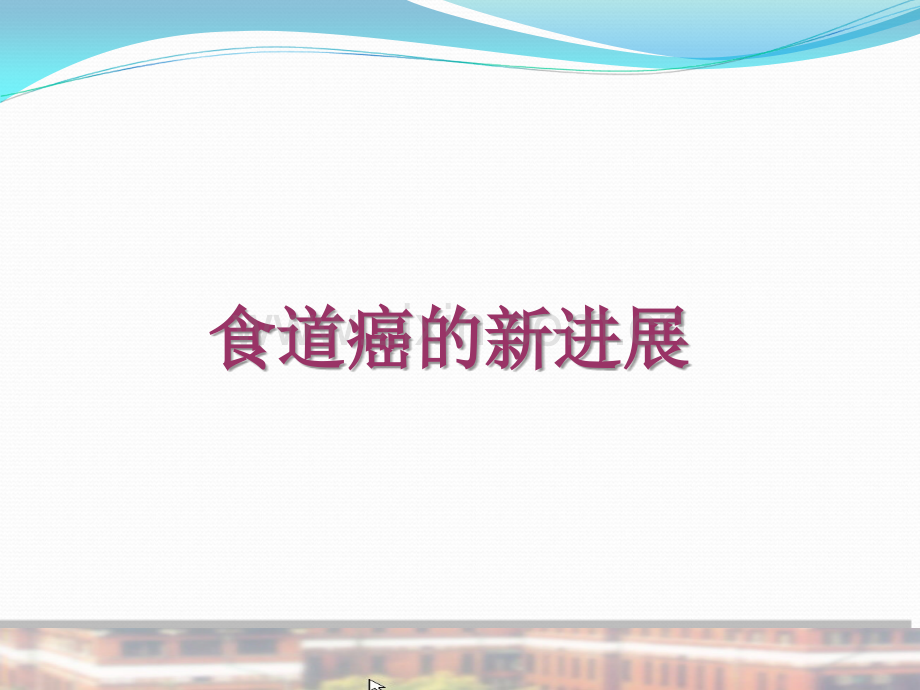 食道癌的新进展